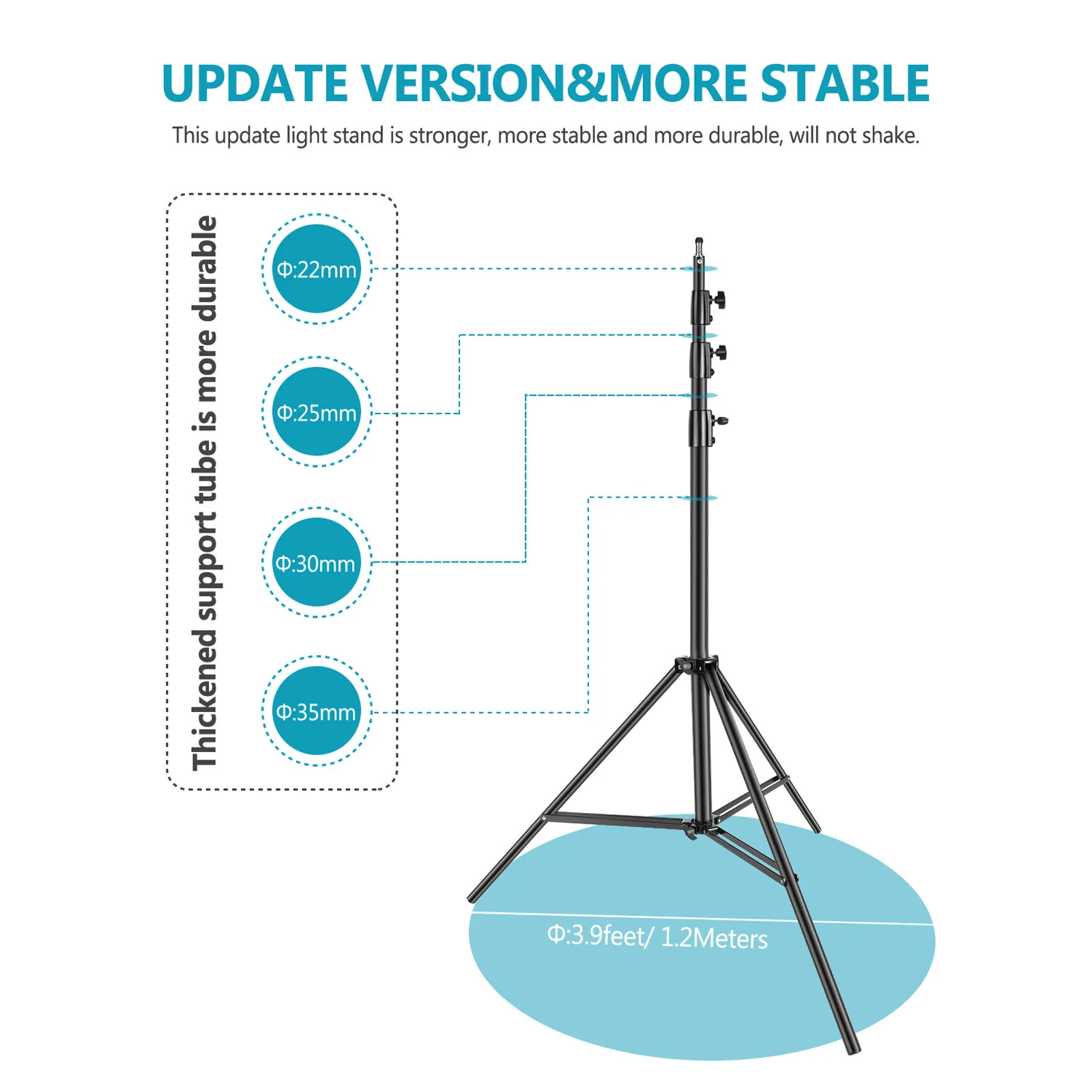 UPDATE VERSION&MORE STABLE

This update light stand is stronger, more stable and more durable, will not shake.

Thickened support tube is more durable

Φ:22mm

Φ:25mm

Φ:30mm

Φ:35mm

Φ:3.9feet/ 1.2Meters